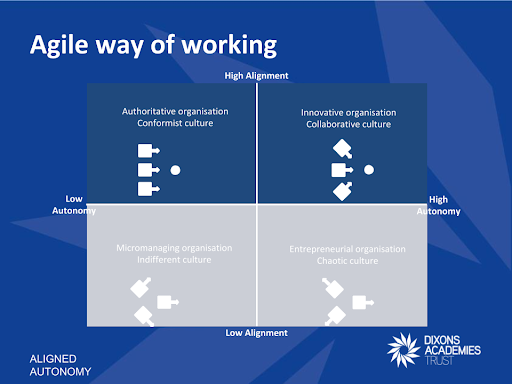 Agile way of working

High Alignment

Authoritative organisation
Conformist culture

Innovative organisation
Collaborative culture

Low Autonomy

High Autonomy

Micromanaging organisation
Indifferent culture

Entrepreneurial organisation
Chaotic culture

Low Alignment

ALIGNED
AUTONOMY

DIXONS
ACADEMIES
TRUST